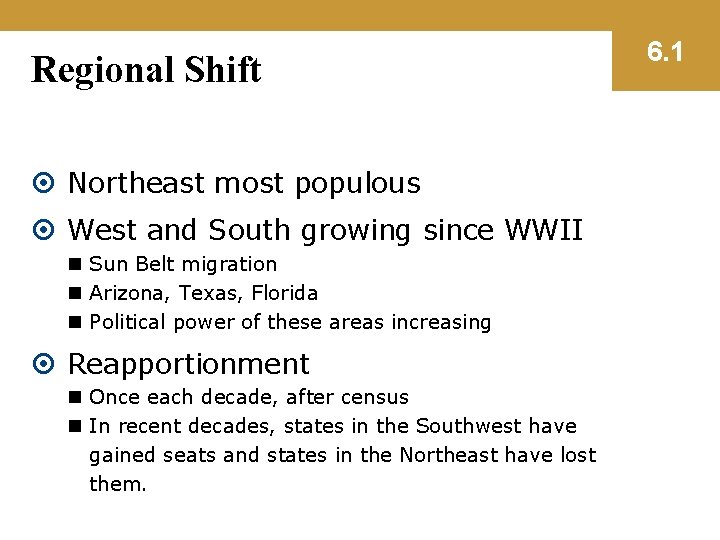 Regional Shift

6.1

Northeast most populous

West and South growing since WWII

Sun Belt migration

Arizona, Texas, Florida

Political power of these areas increasing

Reapportionment

Once each decade, after census

In recent decades, states in the Southwest have gained seats and states in the Northeast have lost them.